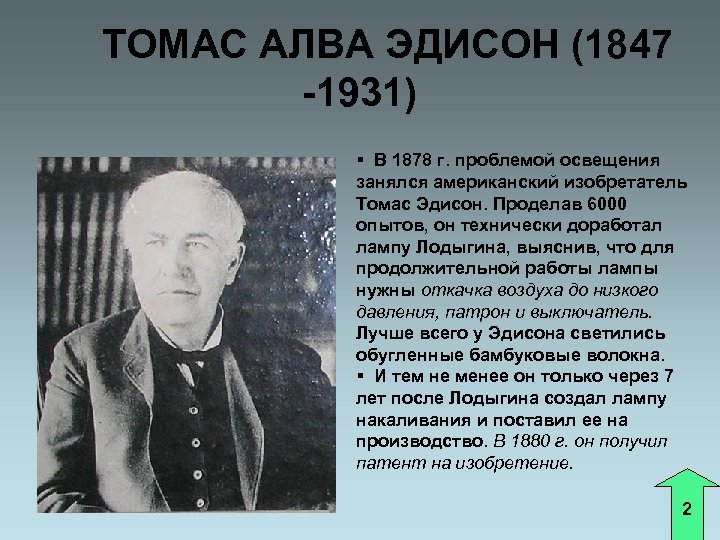 ТОМАС АЛВА ЭДИСОН (1847 -1931)

▪ В 1878 г. проблемой освещения занялся американский изобретатель Томас Эдисон. Проделав 6000 опытов, он технически доработал лампу Лодыгина, выяснив, что для продолжительной работы лампы нужны откачка воздуха до низкого давления, патрон и выключатель. Лучше всего у Эдисона светились обугленные бамбуковые волокна.

▪ И тем не менее он только через 7 лет после Лодыгина создал лампу накаливания и поставил ее на производство. В 1880 г. он получил патент на изобретение.

2